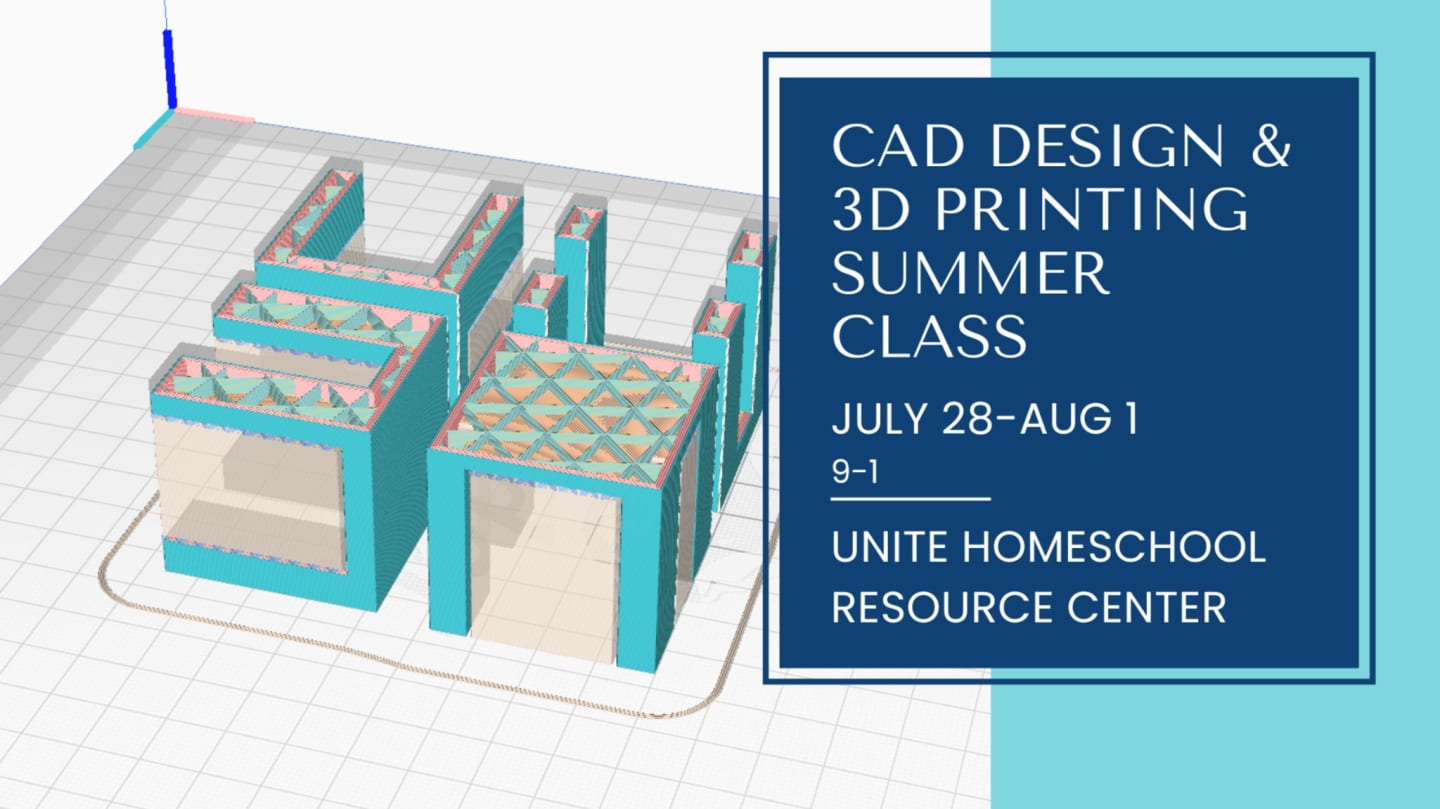 CAD DESIGN & 3D PRINTING SUMMER CLASS

JULY 28-AUG 1

9-1

UNITE HOMESCHOOL RESOURCE CENTER